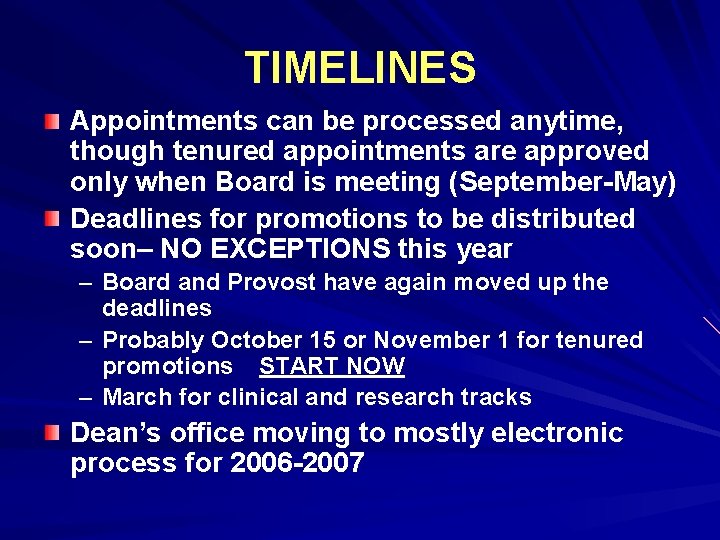 TIMELINES

Appointments can be processed anytime, though tenured appointments are approved only when Board is meeting (September-May)

Deadlines for promotions to be distributed soon– NO EXCEPTIONS this year

– Board and Provost have again moved up the deadlines

– Probably October 15 or November 1 for tenured promotions START NOW

– March for clinical and research tracks

Dean's office moving to mostly electronic process for 2006-2007